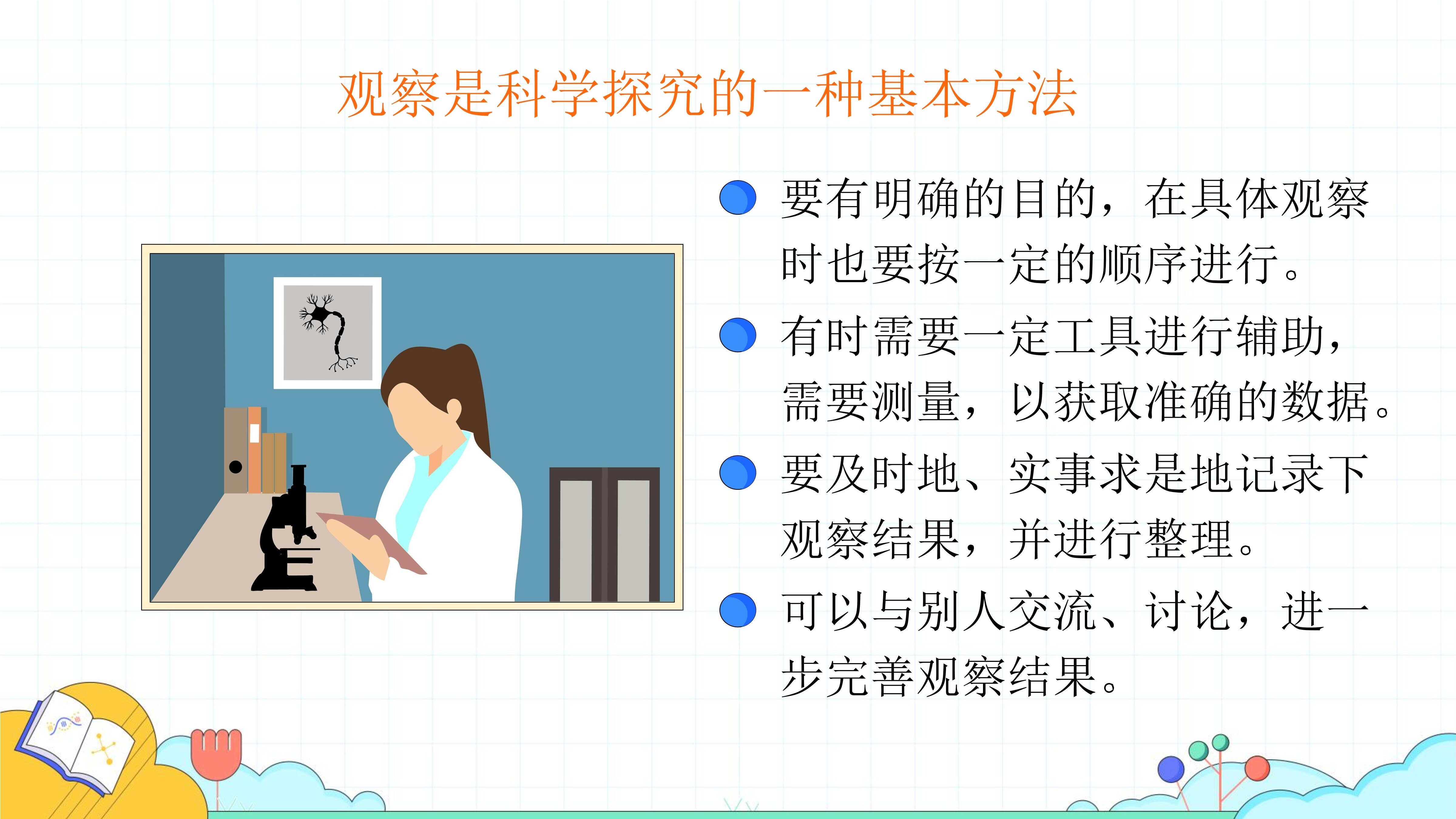 观察是科学探究的一种基本方法

要有明确的目的，在具体观察时也要按一定的顺序进行。

有时需要一定工具进行辅助，需要测量，以获取准确的数据。

要及时地、实事求是地记录下观察结果，并进行整理。

可以与别人交流、讨论，进一步完善观察结果。